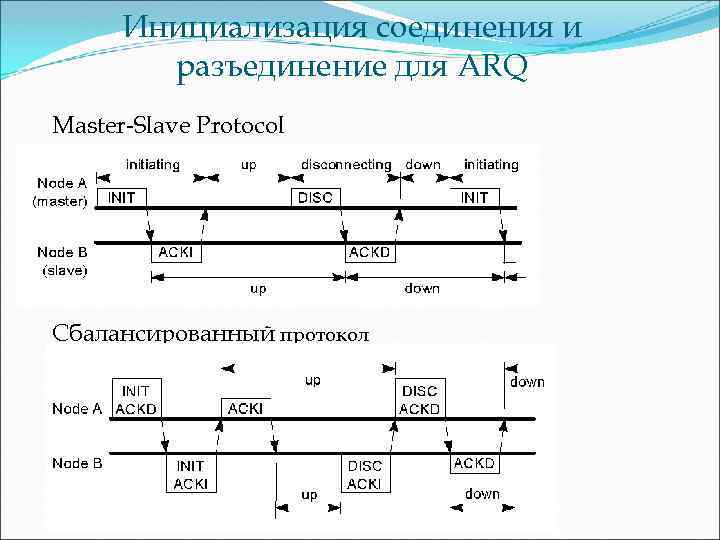 Инициализация соединения и разъединение для ARQ

Master-Slave Protocol

initiating up disconnecting down initiating

Node A (master)

INIT

DISC

INIT

Node B (slave)

ACKI

ACKD

up

down

Сбалансированный протокол

up

down

Node A

INIT ACKD

ACKI

DISC ACKD

Node B

INIT ACKI

DISC ACKI

ACKD

up

down